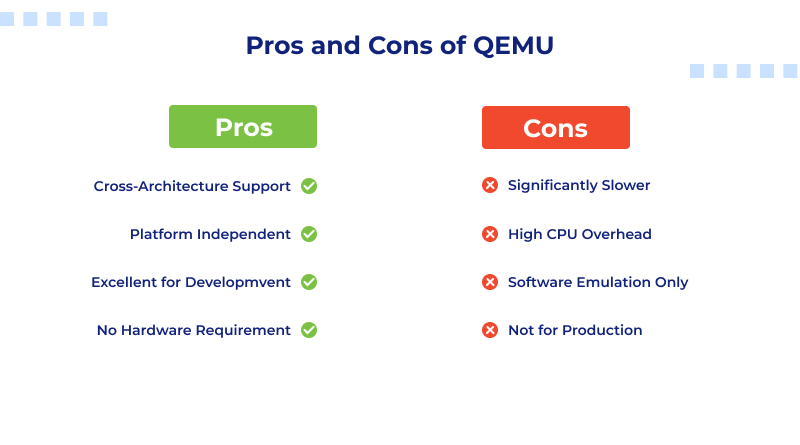 Pros and Cons of QEMU

Pros

Cross-Architecture Support

Platform Independent

Excellent for Developmvent

No Hardware Requirement

Cons

Significantly Slower

High CPU Overhead

Software Emulation Only

Not for Production